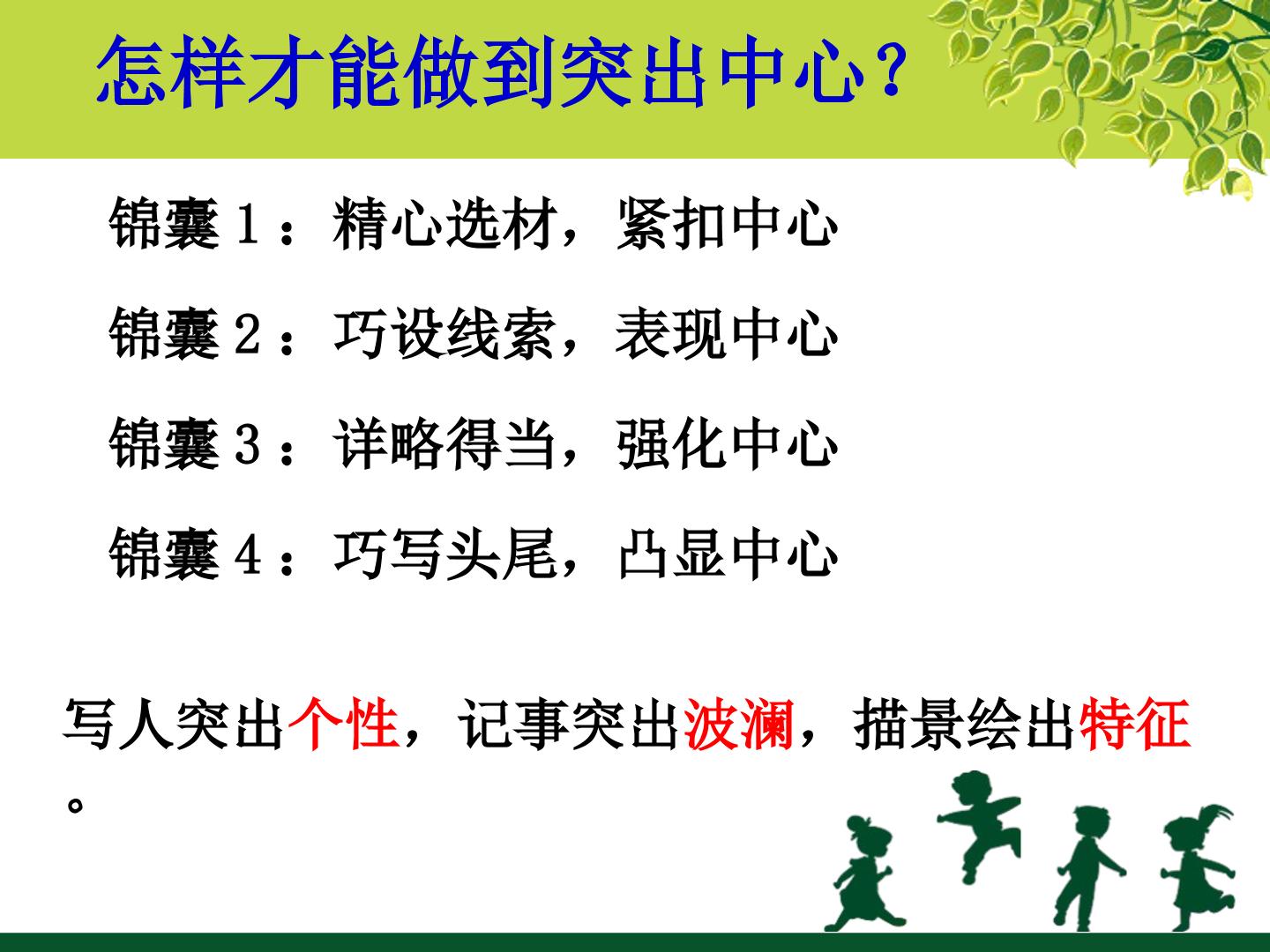 怎样才能做到突出中心？

锦囊１：精心选材，紧扣中心

锦囊２：巧设线索，表现中心

锦囊３：详略得当，强化中心

锦囊４：巧写头尾，凸显中心

写人突出个性，记事突出波澜，描景绘出特征。